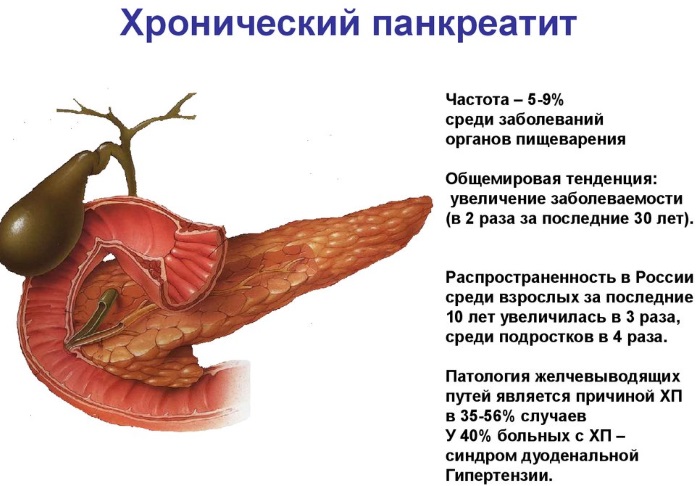 Хронический панкреатит

Частота – 5-9%
среди заболеваний
органов пищеварения

Общемировая тенденция:
увеличение заболеваемости
(в 2 раза за последние 30 лет).

Распространенность в России
среди взрослых за последние
10 лет увеличилась в 3 раза,
среди подростков в 4 раза.

Патология желчевыводящих
путей является причиной ХП
в 35-56% случаев
У 40% больных с ХП –
синдром дуоденальной
Гипертензии.